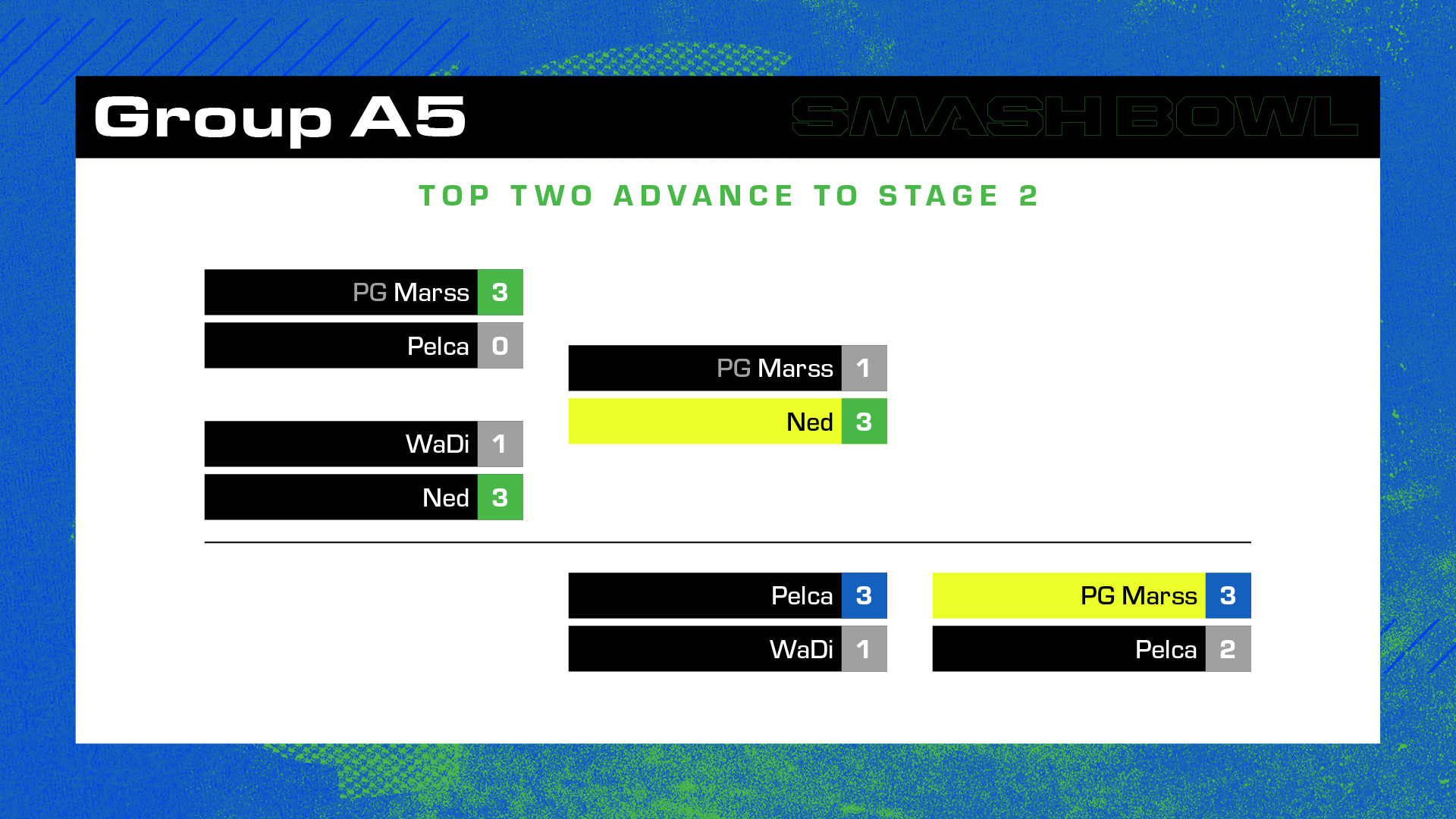 Group A5

SMASH BOWL

TOP TWO ADVANCE TO STAGE 2

PG Marss 3
Pelca 0

WaDi 1
Ned 3

PG Marss 1
Ned 3

Pelca 3
WaDi 1

PG Marss 3
Pelca 2